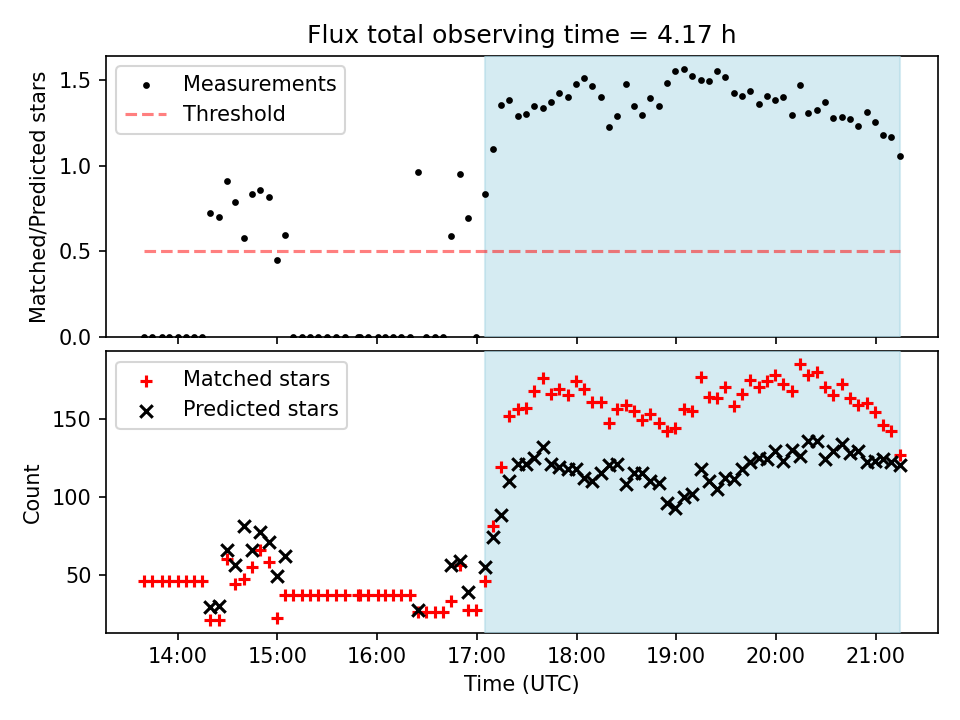 Flux total observing time = 4.17 h

Measurements
Threshold

Matched/Predicted stars

1.5
1.0
0.5
0.0

Matched stars
Predicted stars

Count

150
100
50

14:00 15:00 16:00 17:00 18:00 19:00 20:00 21:00

Time (UTC)